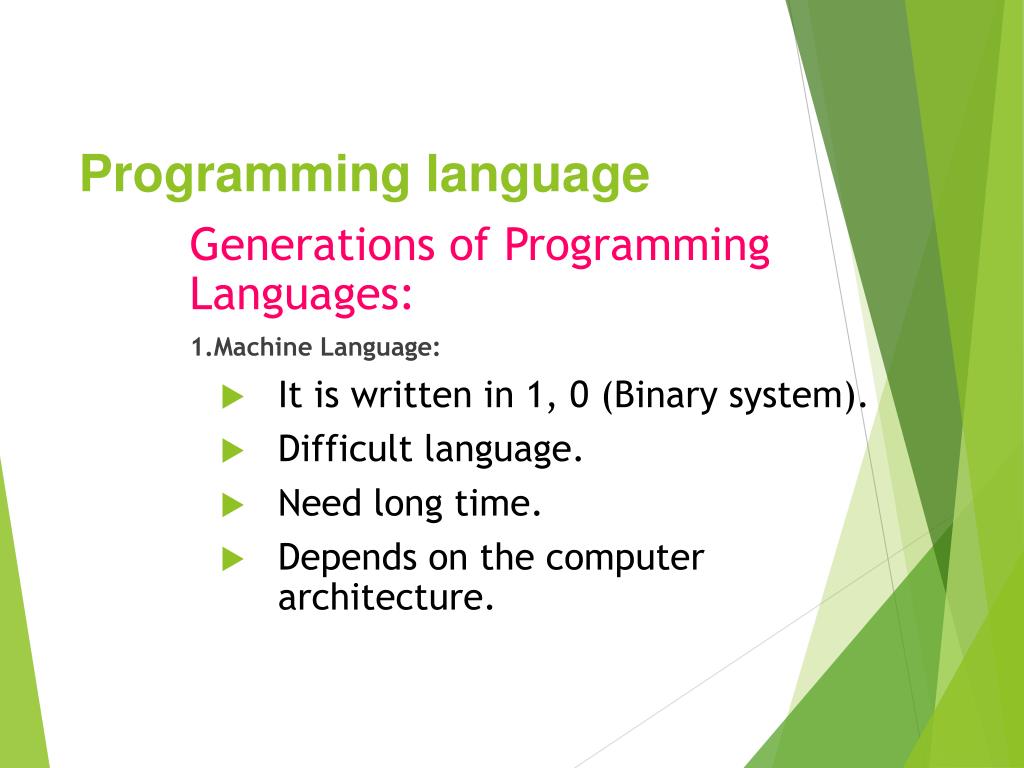 Programming language

Generations of Programming Languages:

1.Machine Language:

It is written in 1, 0 (Binary system).

Difficult language.

Need long time.

Depends on the computer architecture.